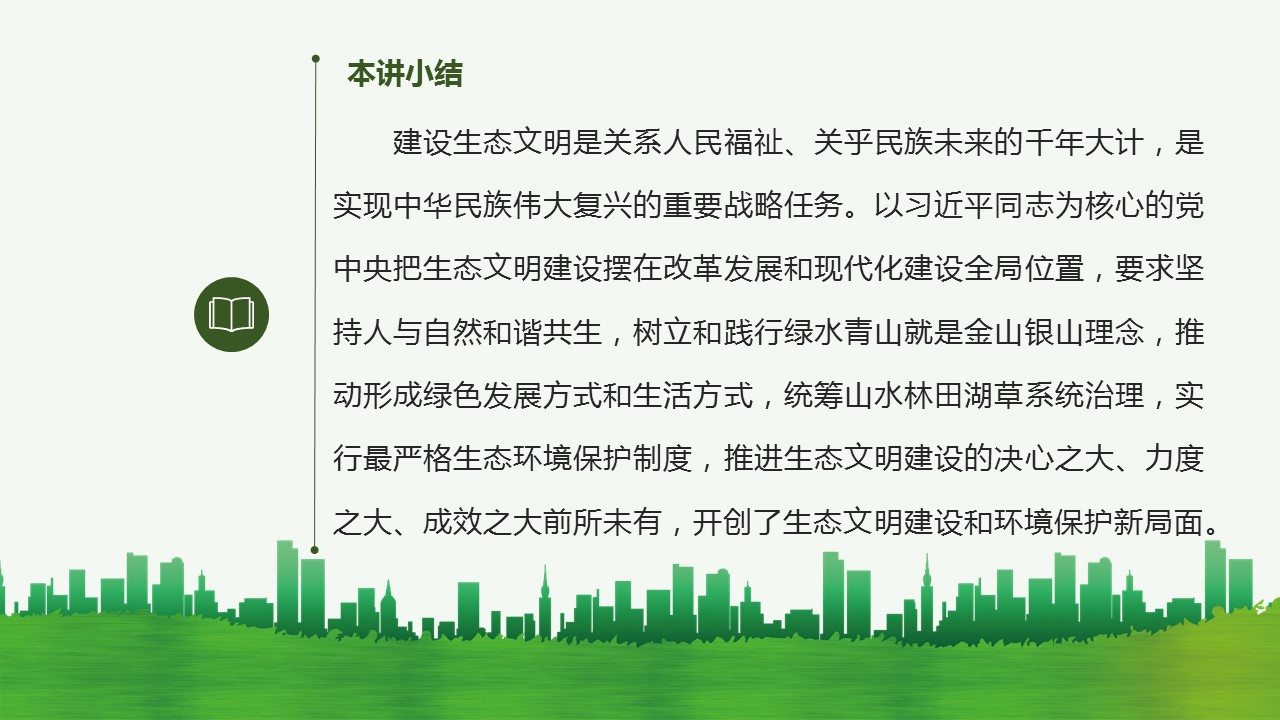 本讲小结

建设生态文明是关系人民福祉、关乎民族未来的千年大计，是实现中华民族伟大复兴的重要战略任务。以习近平同志为核心的党中央把生态文明建设摆在改革发展和现代化建设全局位置，要求坚持人与自然和谐共生，树立和践行绿水青山就是金山银山理念，推动形成绿色发展方式和生活方式，统筹山水林田湖草系统治理，实行最严格生态环境保护制度，推进生态文明建设的决心之大、力度之大、成效之大前所未有，开创了生态文明建设和环境保护新局面。